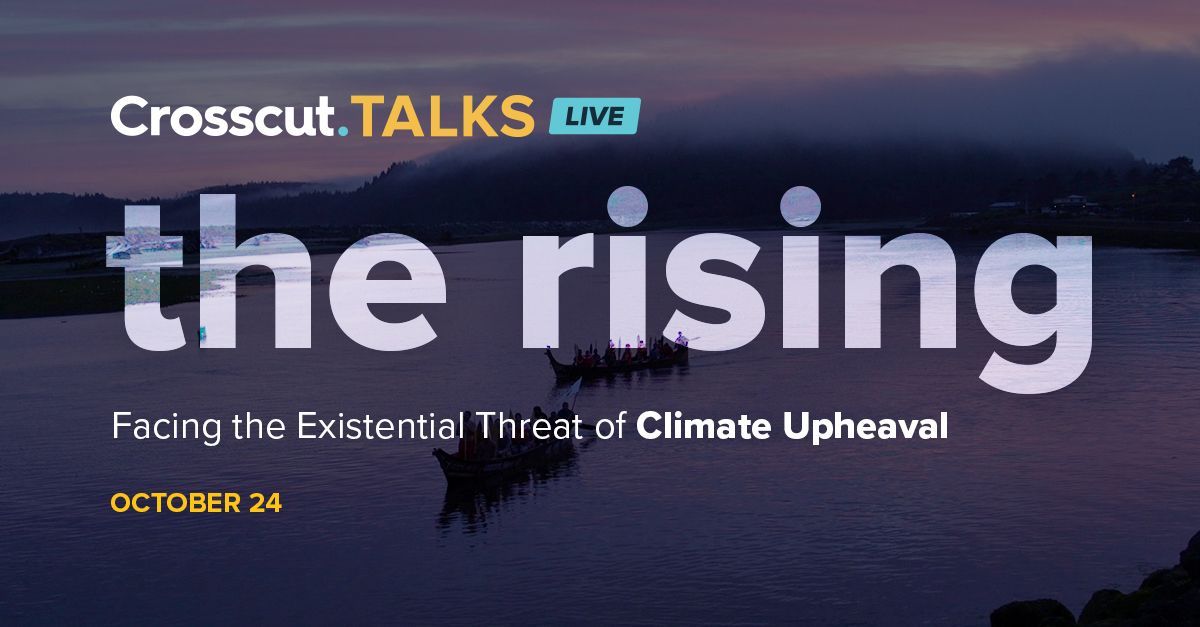 Crosscut.TALKS LIVE

the rising

Facing the Existential Threat of Climate Upheaval

OCTOBER 24